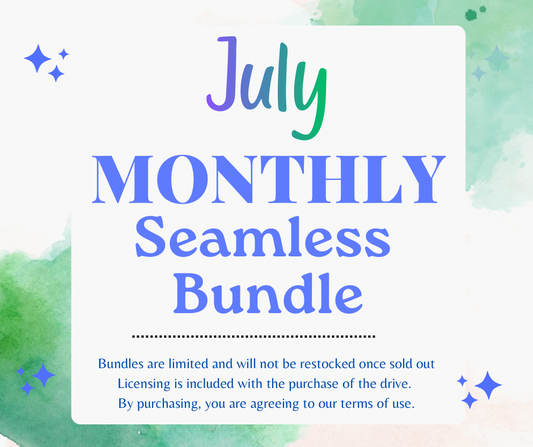 July

MONTHLY
Seamless
Bundle

Bundles are limited and will not be restocked once sold out
Licensing is included with the purchase of the drive.
By purchasing, you are agreeing to our terms of use.